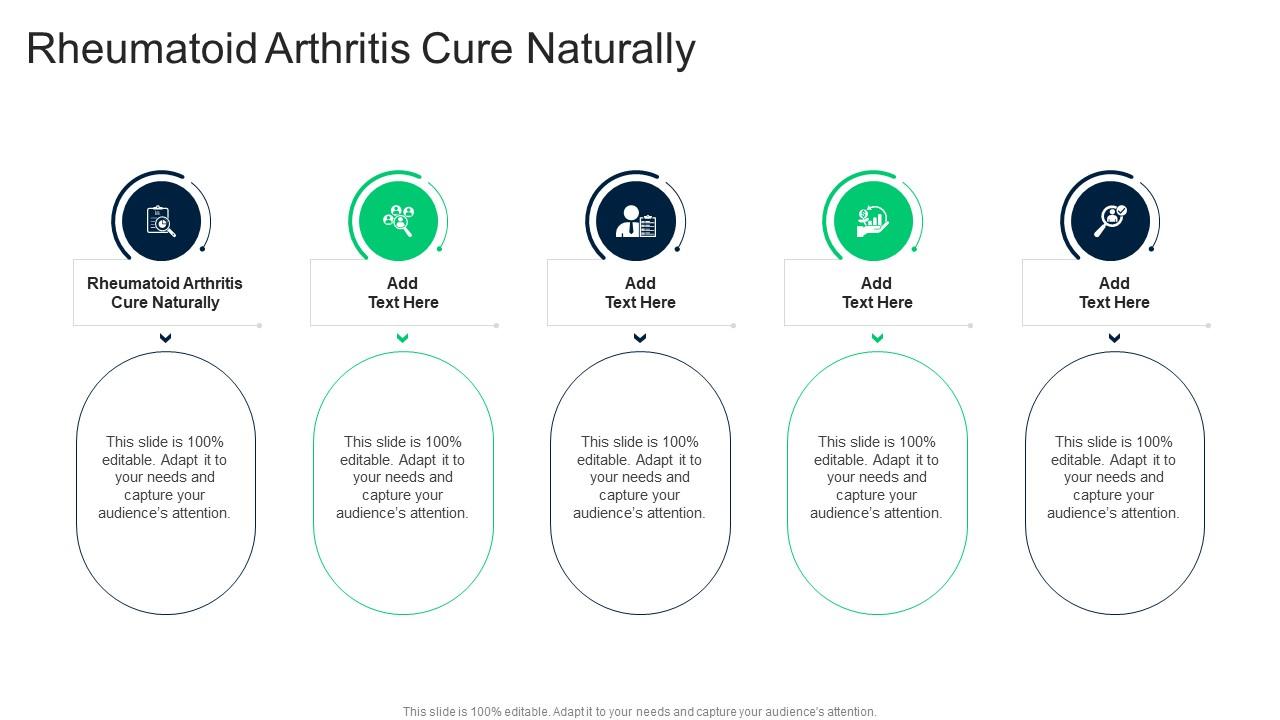 Rheumatoid Arthritis Cure Naturally

Rheumatoid Arthritis Cure Naturally

This slide is 100% editable. Adapt it to your needs and capture your audience's attention.

Add Text Here

This slide is 100% editable. Adapt it to your needs and capture your audience's attention.

Add Text Here

This slide is 100% editable. Adapt it to your needs and capture your audience's attention.

Add Text Here

This slide is 100% editable. Adapt it to your needs and capture your audience's attention.

Add Text Here

This slide is 100% editable. Adapt it to your needs and capture your audience's attention.

This slide is 100% editable. Adapt it to your needs and capture your audience's attention.